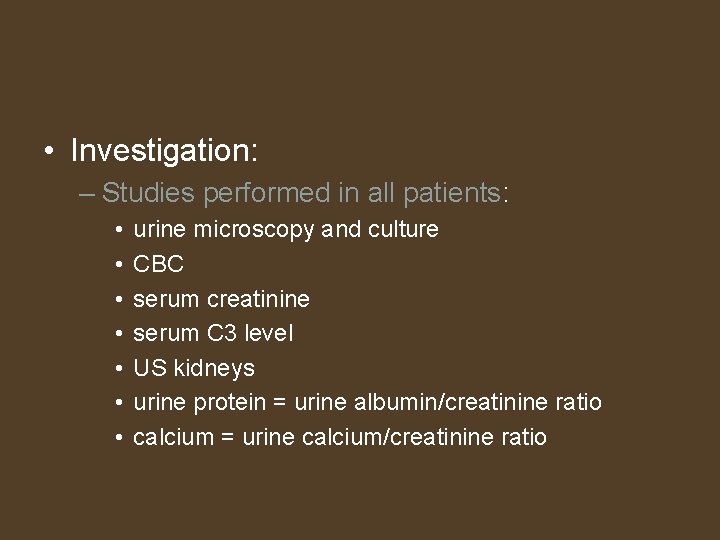 • Investigation:

– Studies performed in all patients:

• urine microscopy and culture
• CBC
• serum creatinine
• serum C3 level
• US kidneys
• urine protein = urine albumin/creatinine ratio
• calcium = urine calcium/creatinine ratio